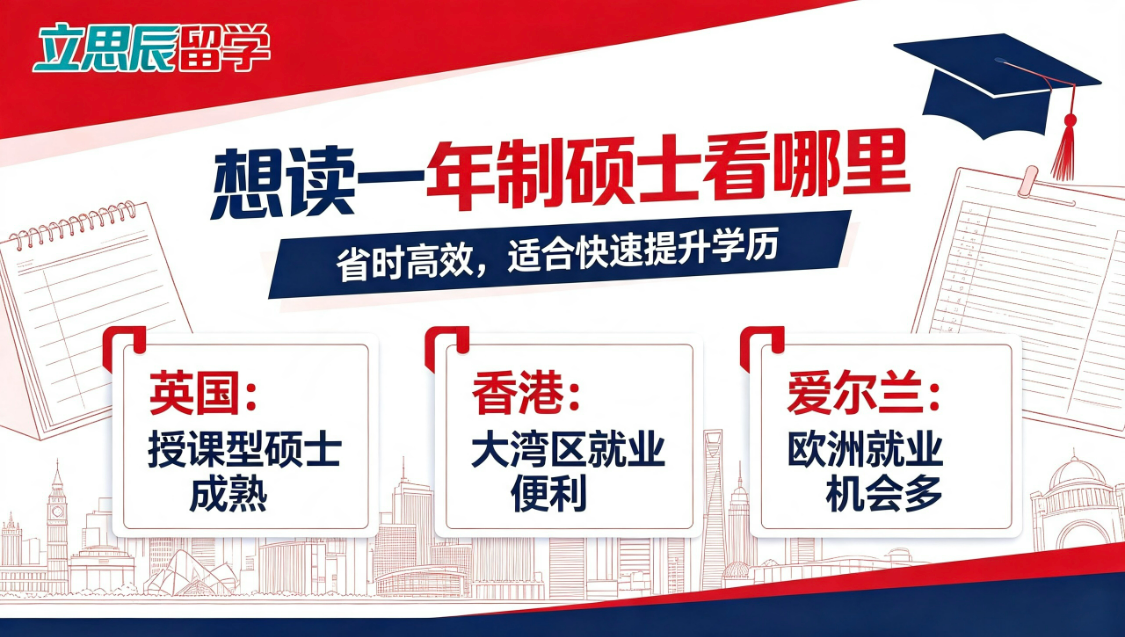 立思辰留学

想读一年制硕士看哪里

省时高效，适合快速提升学历

英国：
授课型硕士成熟

香港：
大湾区就业便利

爱尔兰：
欧洲就业机会多